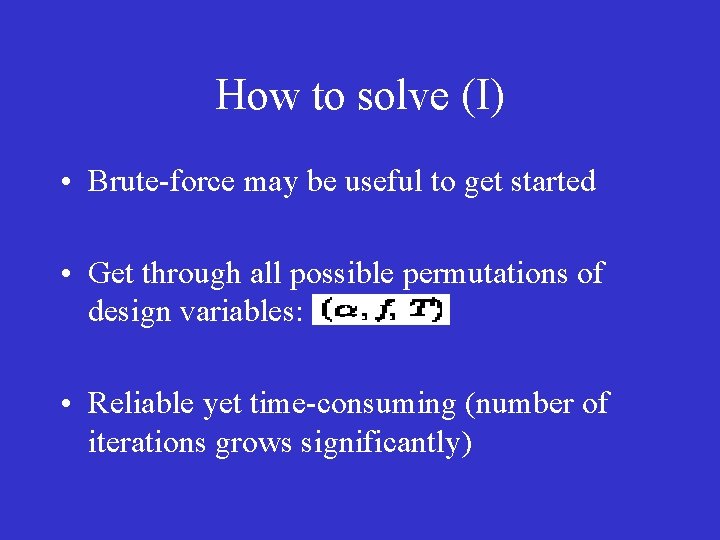 How to solve (I)

• Brute-force may be useful to get started

• Get through all possible permutations of design variables: $(\alpha, f, T)$

• Reliable yet time-consuming (number of iterations grows significantly)